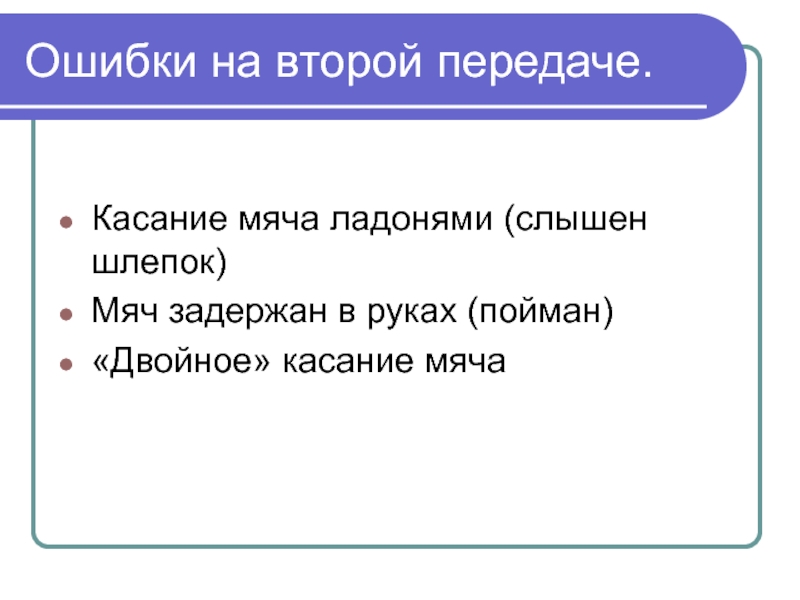 Ошибки на второй передаче.

- Касание мяча ладонями (слышен шлепок)
- Мяч задержан в руках (пойман)
- «Двойное» касание мяча